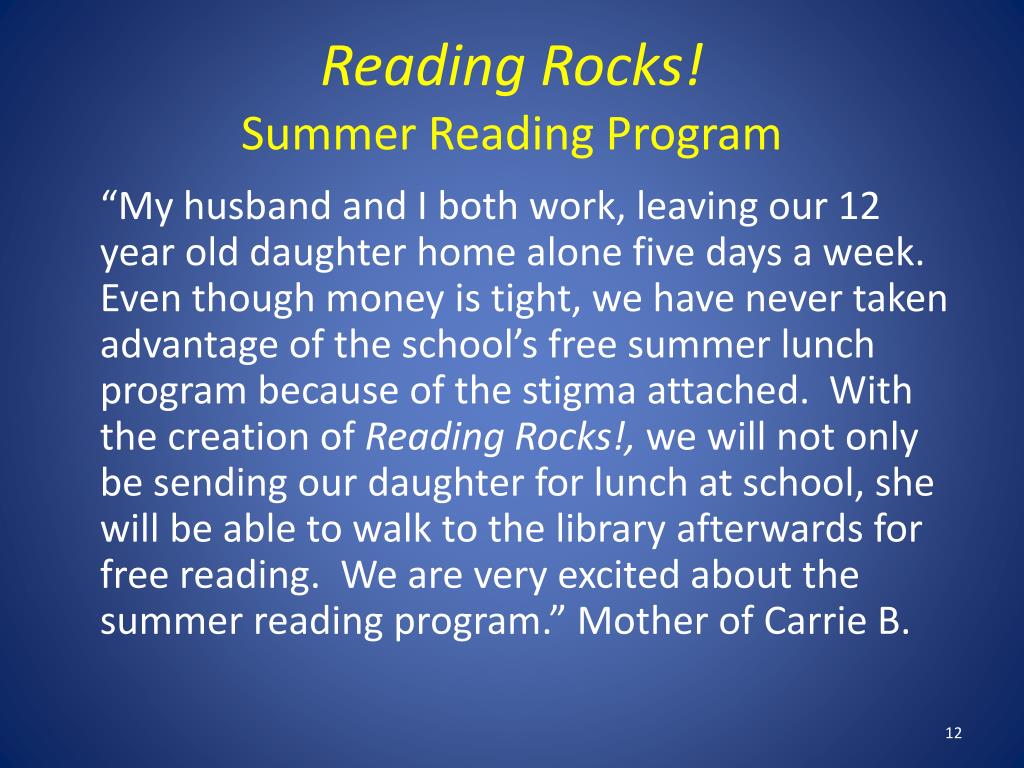 Reading Rocks!
Summer Reading Program

“My husband and I both work, leaving our 12 year old daughter home alone five days a week. Even though money is tight, we have never taken advantage of the school’s free summer lunch program because of the stigma attached. With the creation of Reading Rocks!, we will not only be sending our daughter for lunch at school, she will be able to walk to the library afterwards for free reading. We are very excited about the summer reading program.” Mother of Carrie B.

12